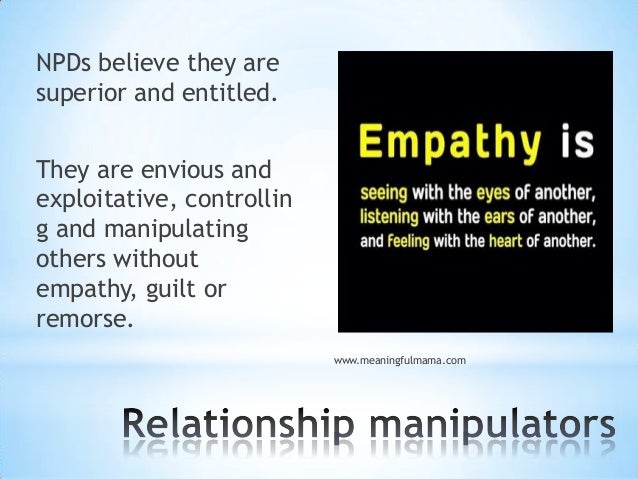 NPDs believe they are superior and entitled.

They are envious and exploitative, controllin g and manipulating others without empathy, guilt or remorse.

Empathy is

seeing with the eyes of another, listening with the ears of another, and feeling with the heart of another.

www.meaningfulmama.com

Relationship manipulators